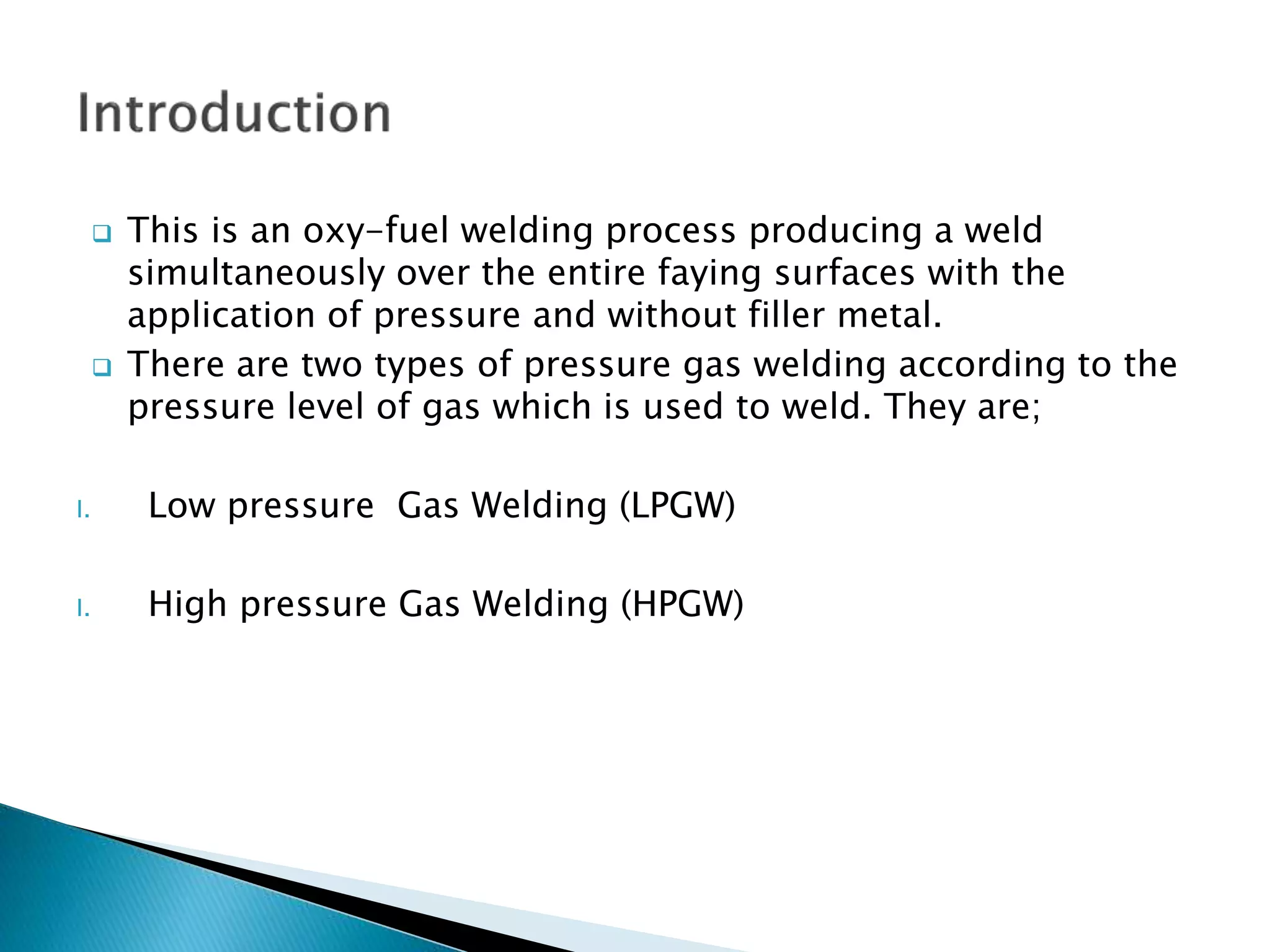 Introduction

❑ This is an oxy-fuel welding process producing a weld simultaneously over the entire faying surfaces with the application of pressure and without filler metal.

❑ There are two types of pressure gas welding according to the pressure level of gas which is used to weld. They are;

I. Low pressure  Gas Welding (LPGW)

I. High pressure Gas Welding (HPGW)